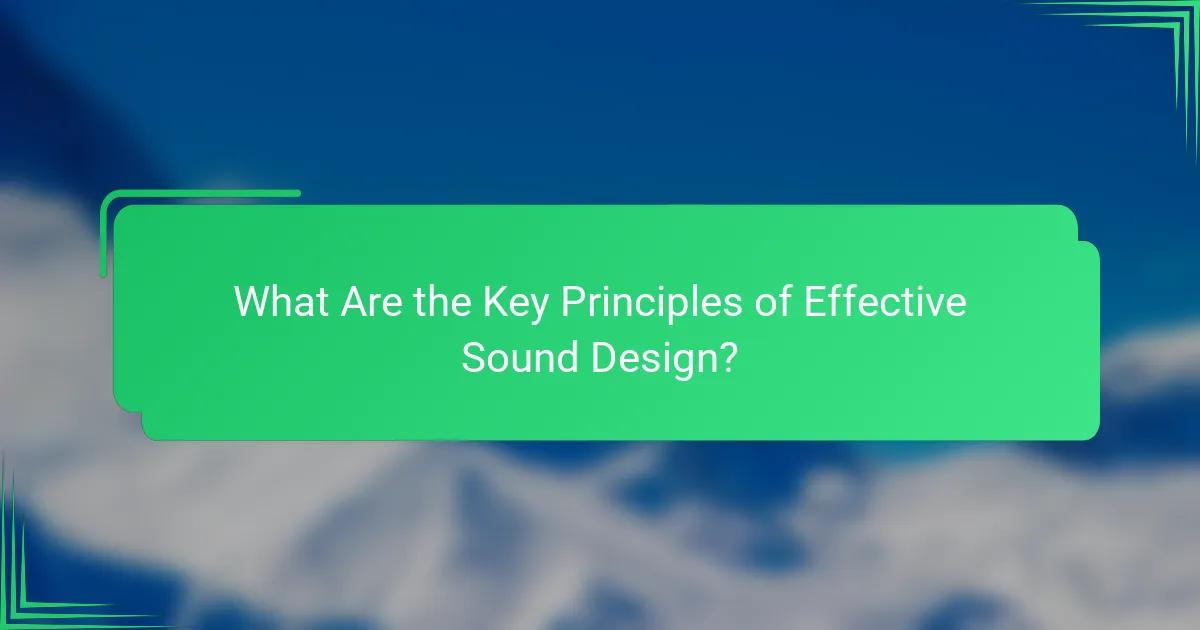 What Are the Key Principles of Effective Sound Design?